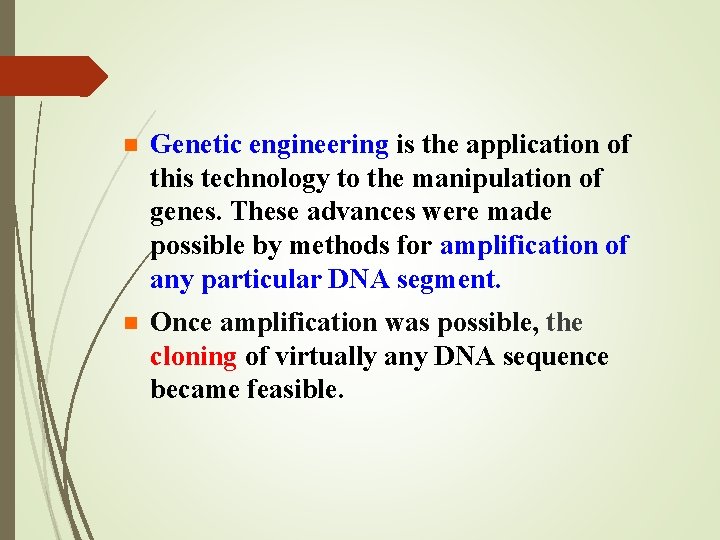 Genetic engineering is the application of this technology to the manipulation of genes. These advances were made possible by methods for amplification of any particular DNA segment.

Once amplification was possible, the cloning of virtually any DNA sequence became feasible.